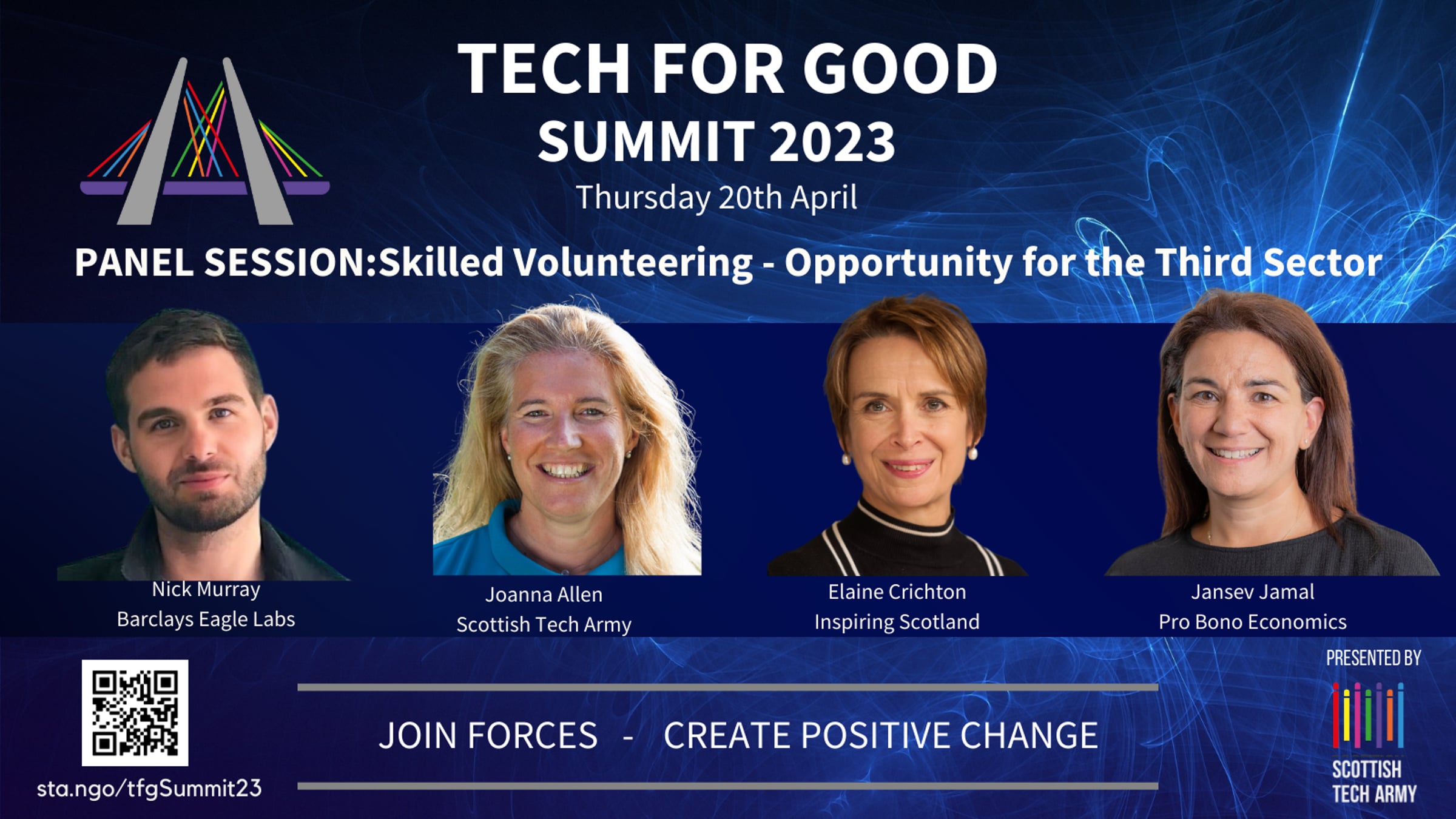 TECH FOR GOOD
SUMMIT 2023
Thursday 20th April

PANEL SESSION:Skilled Volunteering - Opportunity for the Third Sector

Nick Murray
Barclays Eagle Labs

Joanna Allen
Scottish Tech Army

Elaine Crichton
Inspiring Scotland

Jansev Jamal
Pro Bono Economics

sta.ngo/tfgSummit23

JOIN FORCES - CREATE POSITIVE CHANGE

PRESENTED BY
SCOTTISH
TECH ARMY